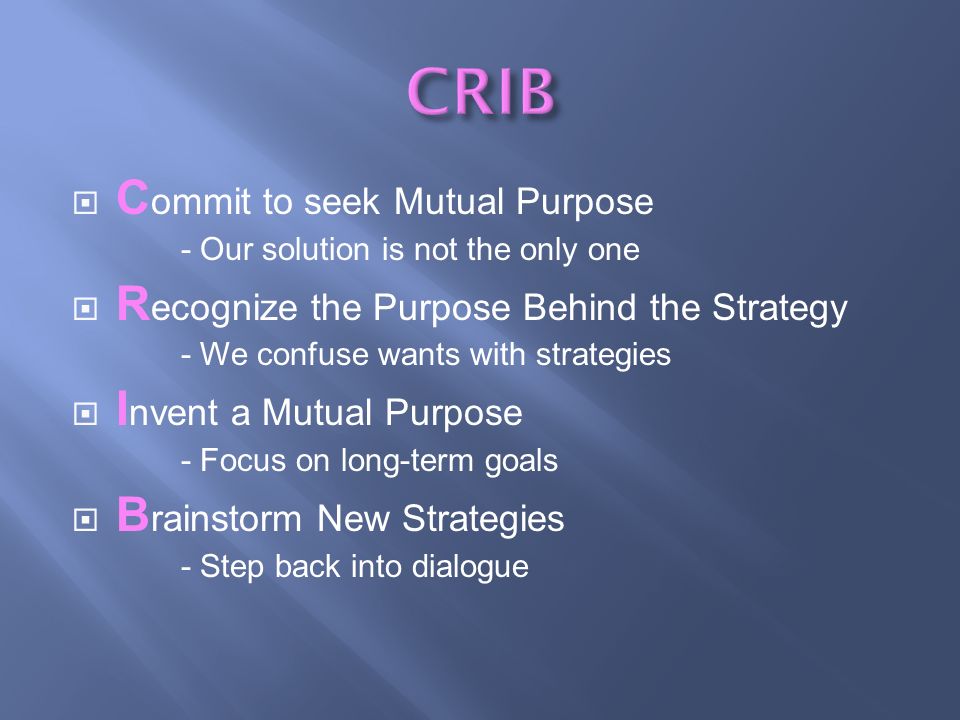 CRIB

Commit to seek Mutual Purpose
- Our solution is not the only one

Recognize the Purpose Behind the Strategy
- We confuse wants with strategies

Invent a Mutual Purpose
- Focus on long-term goals

Brainstorm New Strategies
- Step back into dialogue